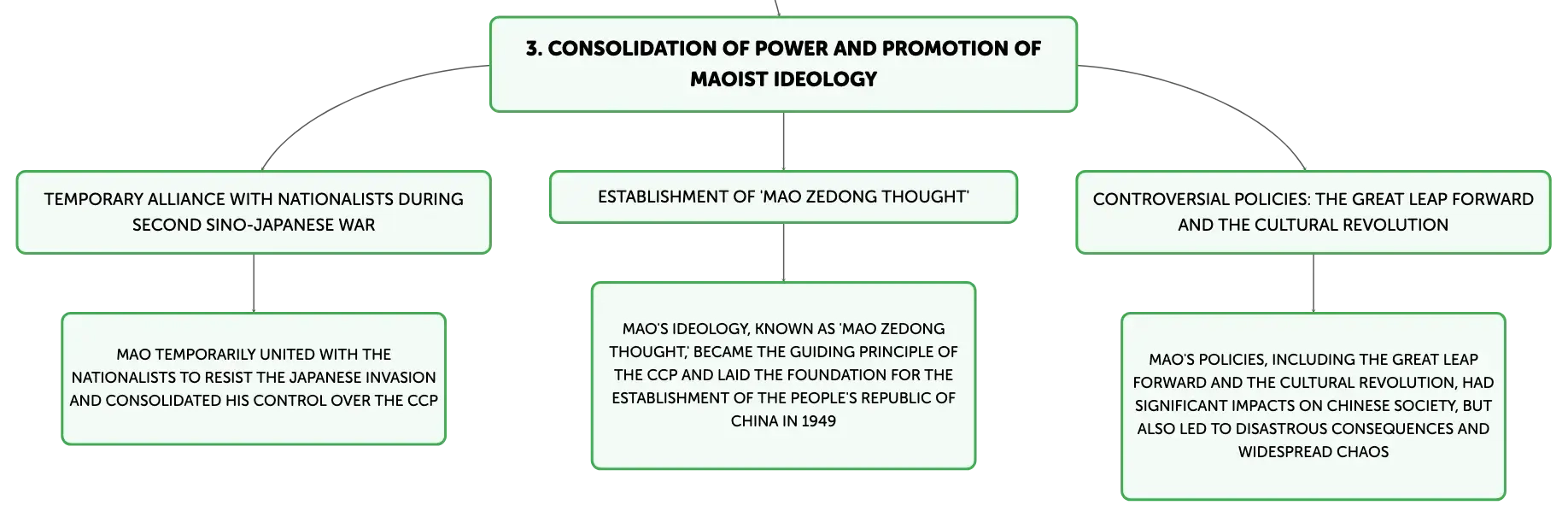 3. CONSOLIDATION OF POWER AND PROMOTION OF MAOIST IDEOLOGY

TEMPORARY ALLIANCE WITH NATIONALISTS DURING SECOND SINO-JAPANESE WAR

MAO TEMPORARILY UNITED WITH THE NATIONALISTS TO RESIST THE JAPANESE INVASION AND CONSOLIDATED HIS CONTROL OVER THE CCP

ESTABLISHMENT OF 'MAO ZEDONG THOUGHT'

MAO'S IDEOLOGY, KNOWN AS 'MAO ZEDONG THOUGHT,' BECAME THE GUIDING PRINCIPLE OF THE CCP AND LAID THE FOUNDATION FOR THE ESTABLISHMENT OF THE PEOPLE'S REPUBLIC OF CHINA IN 1949

CONTROVERSIAL POLICIES: THE GREAT LEAP FORWARD AND THE CULTURAL REVOLUTION

MAO'S POLICIES, INCLUDING THE GREAT LEAP FORWARD AND THE CULTURAL REVOLUTION, HAD SIGNIFICANT IMPACTS ON CHINESE SOCIETY, BUT ALSO LED TO DISASTROUS CONSEQUENCES AND WIDESPREAD CHAOS